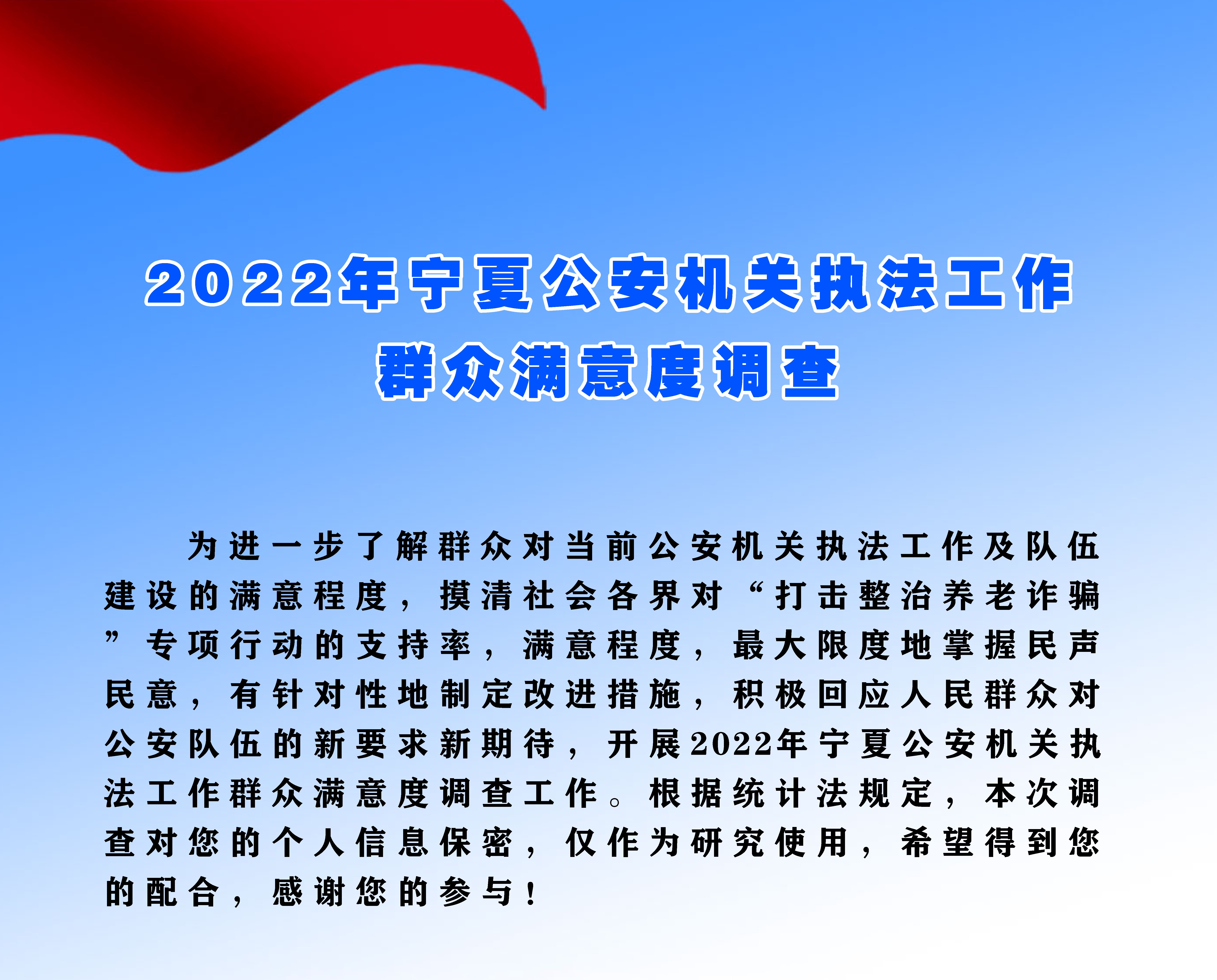 2022年宁夏公安机关执法工作
群众满意度调查

为进一步了解群众对当前公安机关执法工作及队伍建设的满意程度，摸清社会各界对“打击整治养老诈骗”专项行动的支持率，满意程度，最大限度地掌握民声民意，有针对性地制定改进措施，积极回应人民群众对公安队伍的新要求新期待，开展2022年宁夏公安机关执法工作群众满意度调查工作。根据统计法规定，本次调查对您的个人信息保密，仅作为研究使用，希望得到您的配合，感谢您的参与！